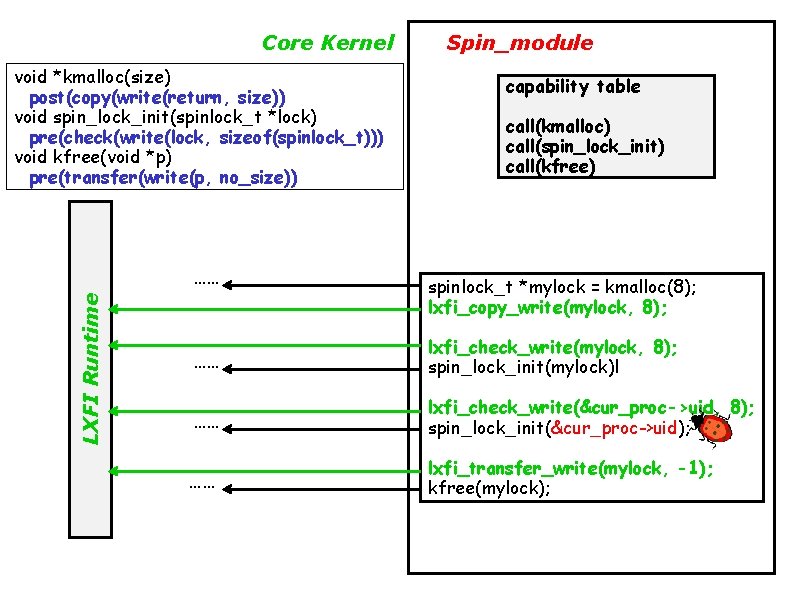 Core Kernel

Spin_module

void *kmalloc(size)
post(copy(write(return, size))
void spin_lock_init(spinlock_t *lock)
pre(check(write(lock, sizeof(spinlock_t)))
void kfree(void *p)
pre(transfer(write(p, no_size))

capability table

call(kmalloc)
call(spin_lock_init)
call(kfree)

LXFI Runtime

......
......
......
......

spinlock_t *mylock = kmalloc(8);
lxfi_copy_write(mylock, 8);

lxfi_check_write(mylock, 8);
spin_lock_init(mylock)l

lxfi_check_write(&cur_proc->uid, 8);
spin_lock_init(&cur_proc->uid);

lxfi_transfer_write(mylock, -1);
kfree(mylock);